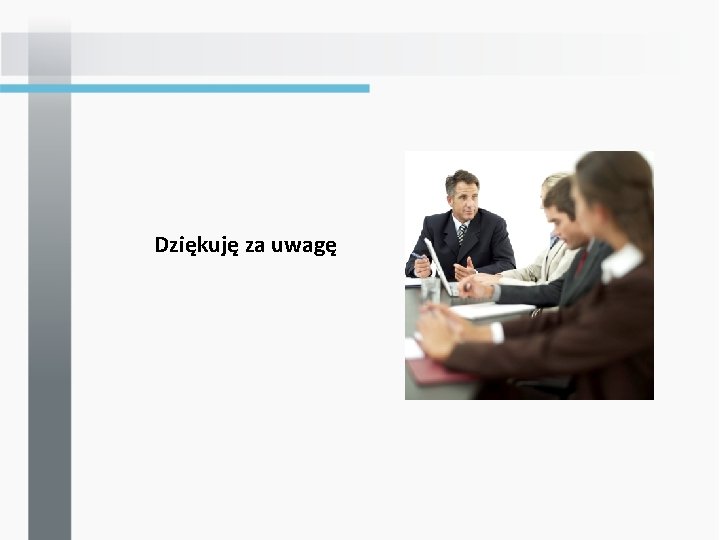 Dziękuję za uwagę